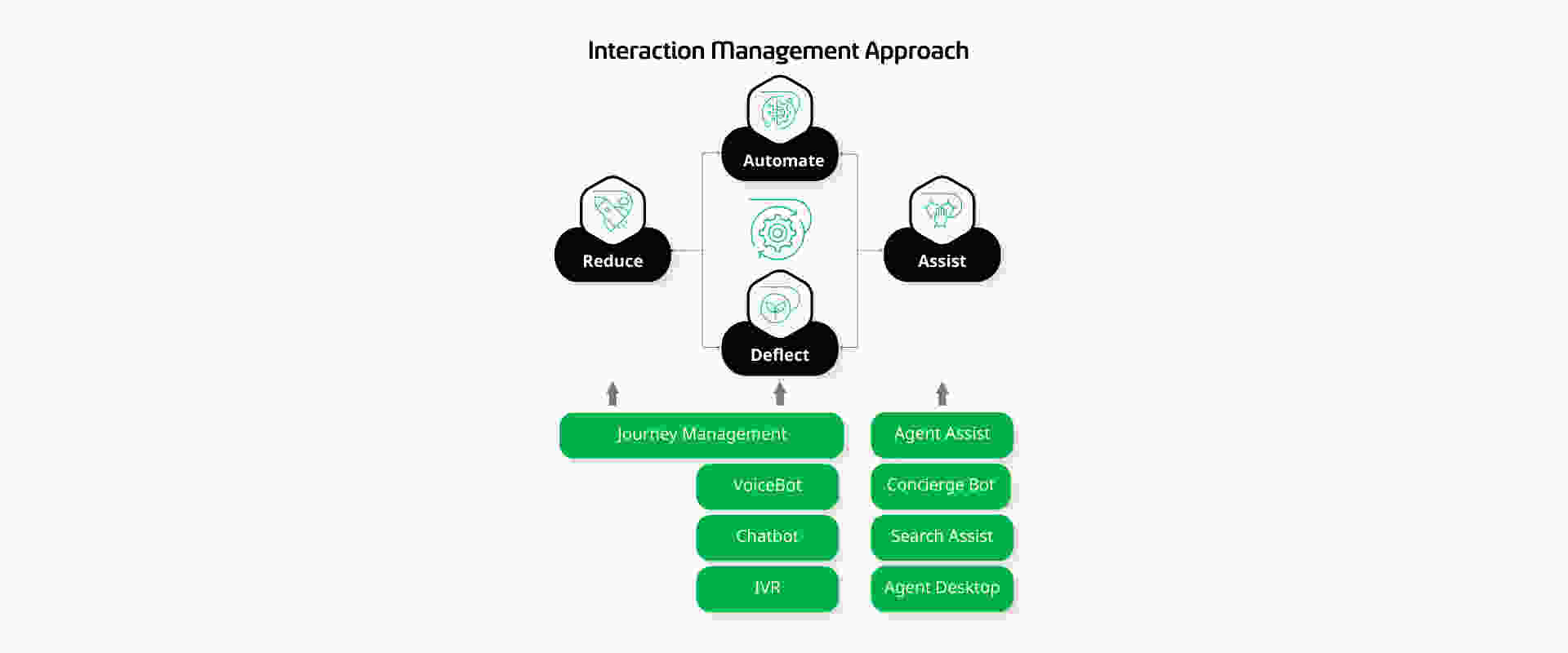 Interaction Management Approach

Automate

Reduce

Assist

Deflect

Journey Management

VoiceBot

Chatbot

IVR

Agent Assist

Concierge Bot

Search Assist

Agent Desktop